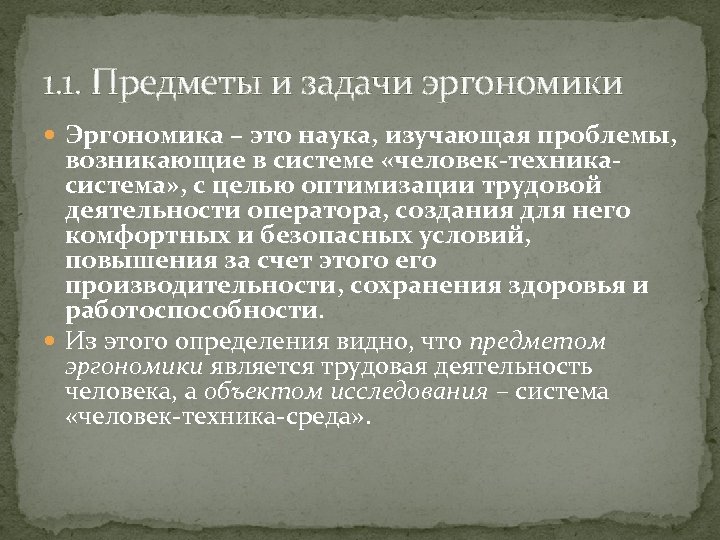 1.1. Предметы и задачи эргономики

Эргономика – это наука, изучающая проблемы, возникающие в системе «человек-техника-система», с целью оптимизации трудовой деятельности оператора, создания для него комфортных и безопасных условий, повышения за счет этого его производительности, сохранения здоровья и работоспособности.

Из этого определения видно, что предметом эргономики является трудовая деятельность человека, а объектом исследования – система «человек-техника-среда».